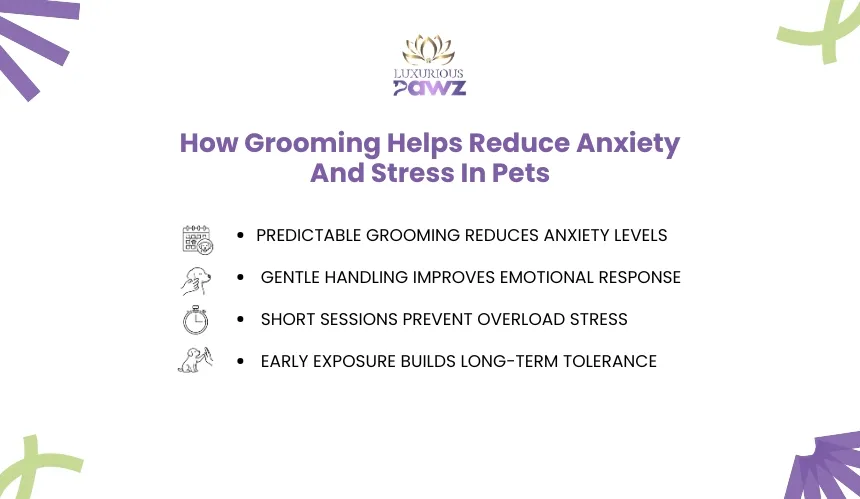 LUXURIOUS
PAWZ

How Grooming Helps Reduce Anxiety And Stress In Pets

• PREDICTABLE GROOMING REDUCES ANXIETY LEVELS
• GENTLE HANDLING IMPROVES EMOTIONAL RESPONSE
• SHORT SESSIONS PREVENT OVERLOAD STRESS
• EARLY EXPOSURE BUILDS LONG-TERM TOLERANCE